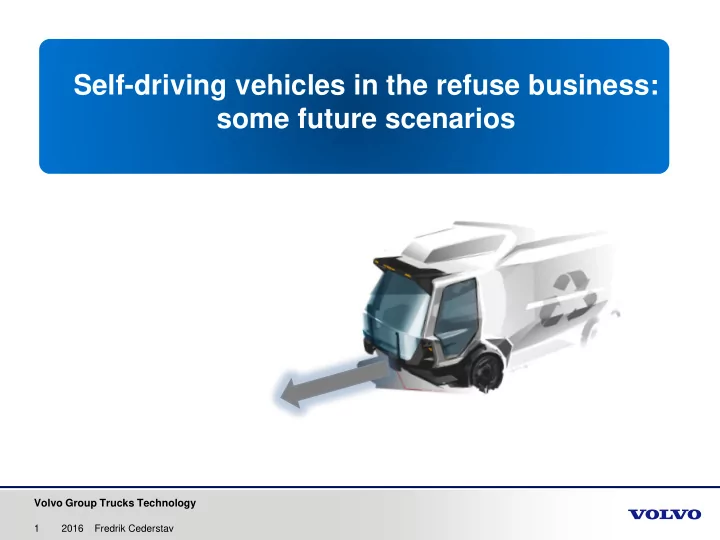 Self-driving vehicles in the refuse business: some future scenarios

Volvo Group Trucks Technology

1 2016 Fredrik Cederstav

VOLVO